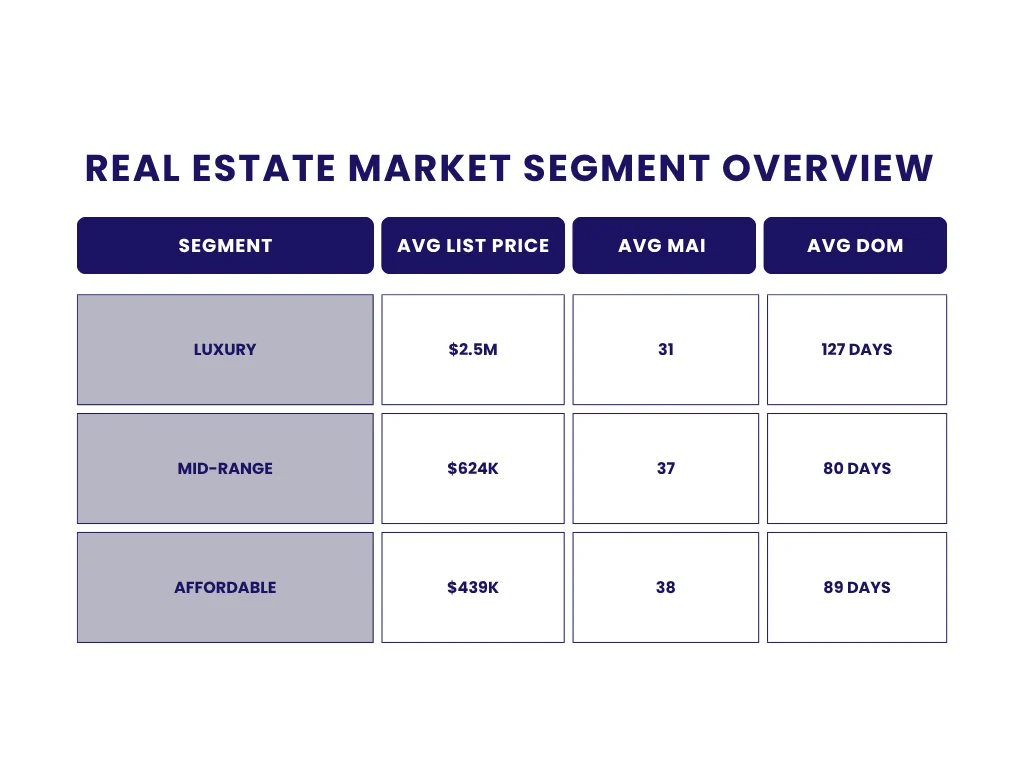 REAL ESTATE MARKET SEGMENT OVERVIEW

| SEGMENT | AVG LIST PRICE | AVG MAI | AVG DOM |
|---|---|---|---|
| LUXURY | \$2.5M | 31 | 127 DAYS |
| MID-RANGE | \$624K | 37 | 80 DAYS |
| AFFORDABLE | \$439K | 38 | 89 DAYS |